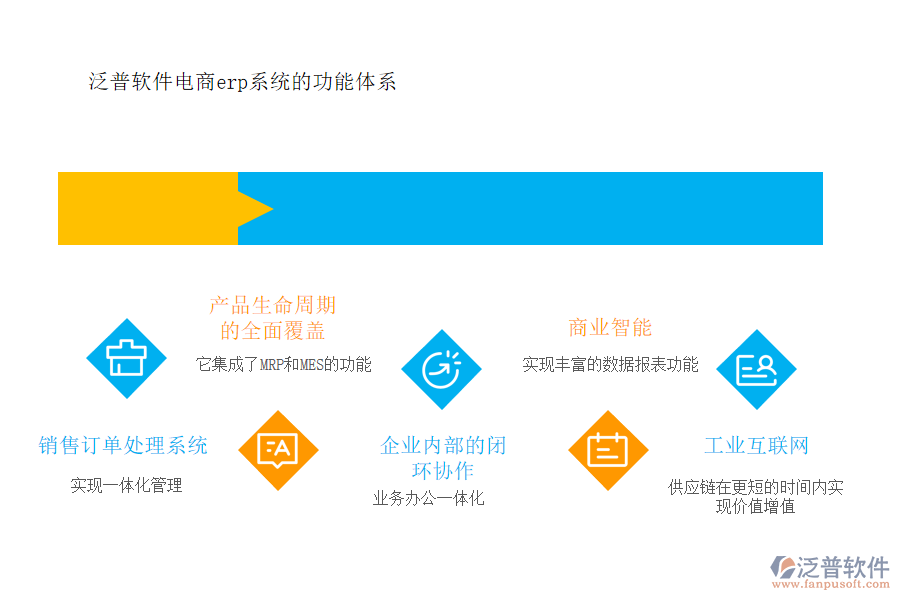 泛普软件电商erp系统的功能体系

产品生命周期的全面覆盖

它集成了MRP和MES的功能

商业智能

实现丰富的数据报表功能

销售订单处理系统

实现一体化管理

企业内部的闭环协作

业务办公一体化

工业互联网

供应链在更短的时间内实现价值增值

泛普软件
www.fanpusoft.com